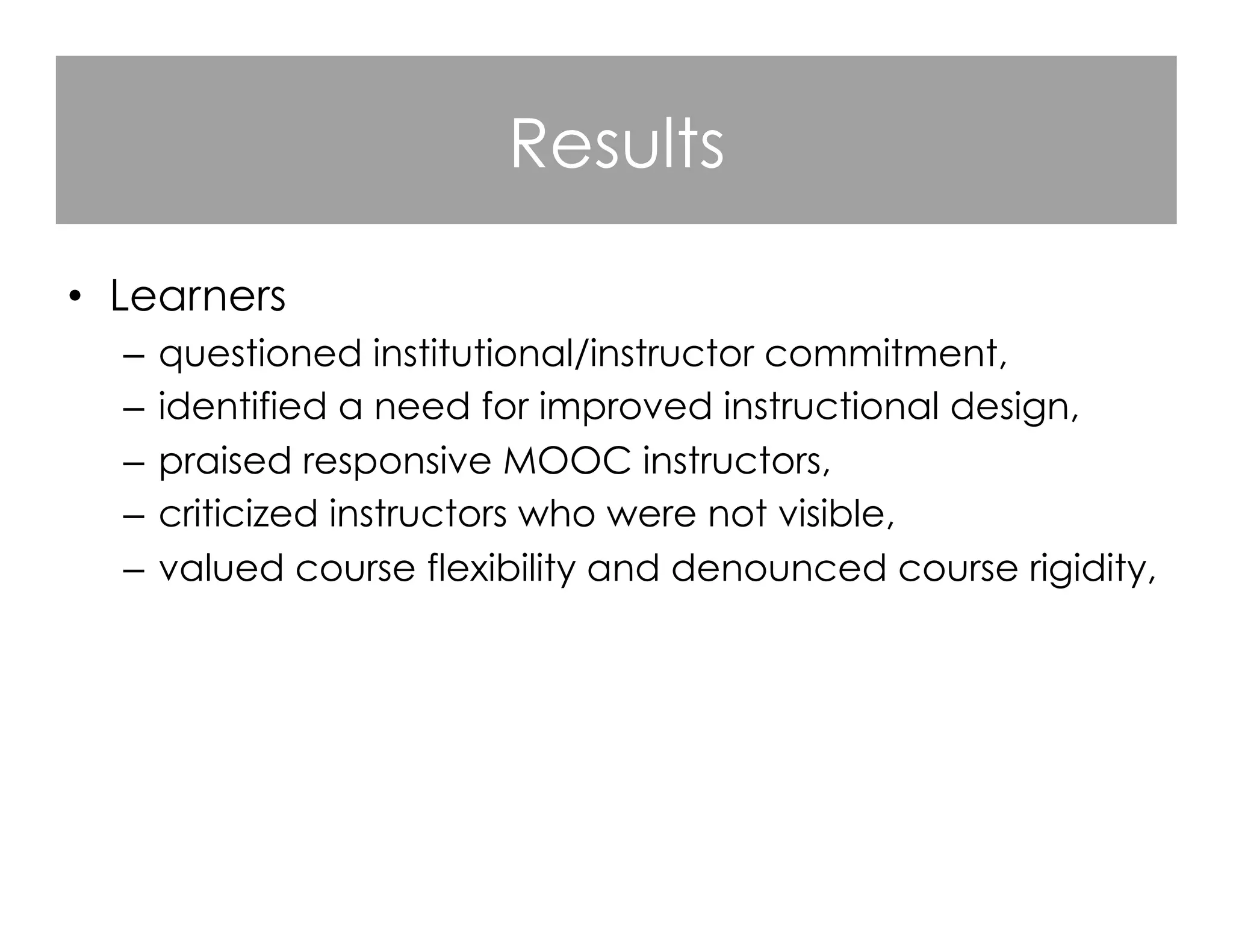 Results

• Learners
– questioned institutional/instructor commitment,
– identified a need for improved instructional design,
– praised responsive MOOC instructors,
– criticized instructors who were not visible,
– valued course flexibility and denounced course rigidity,